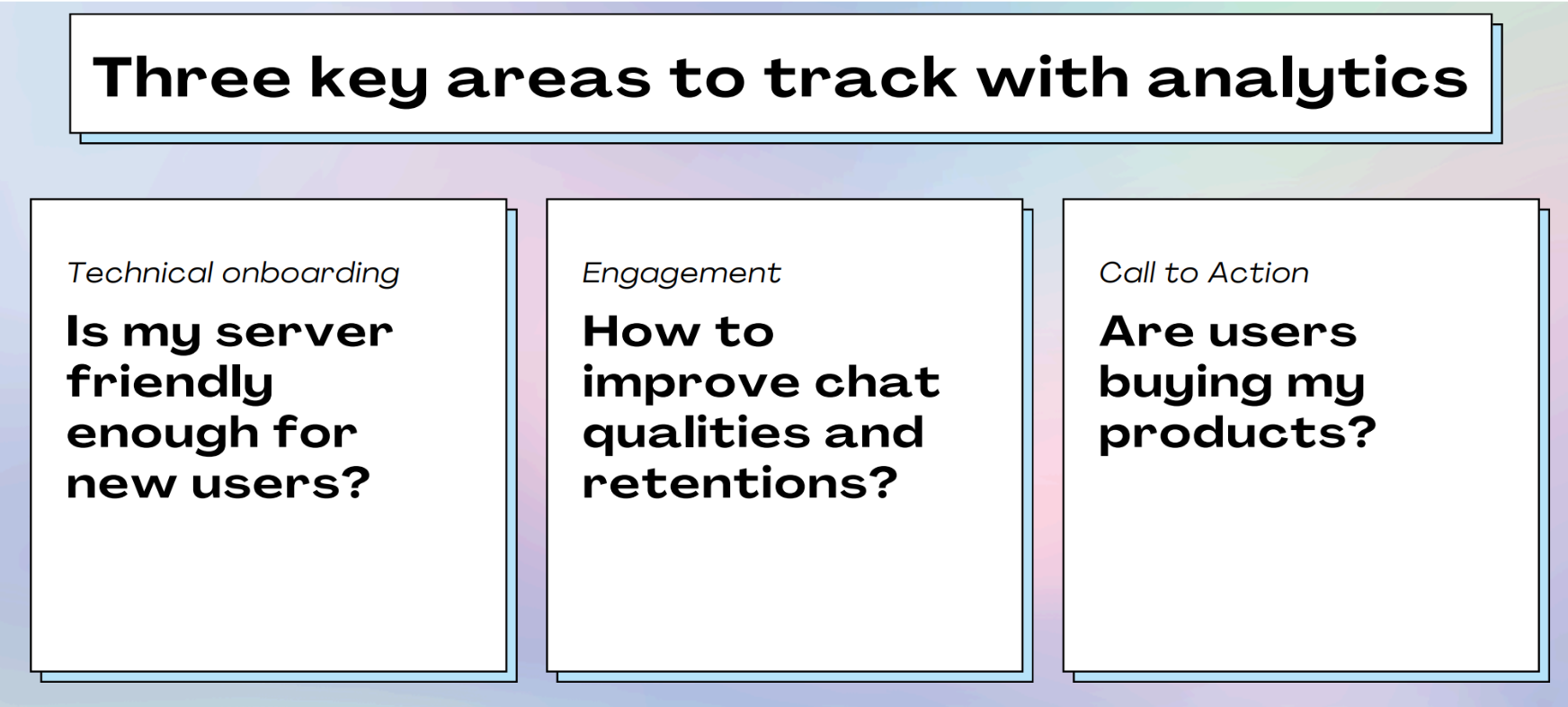 Three key areas to track with analytics

Technical onboarding

Is my server friendly enough for new users?

Engagement

How to improve chat qualities and retentions?

Call to Action

Are users buying my products?